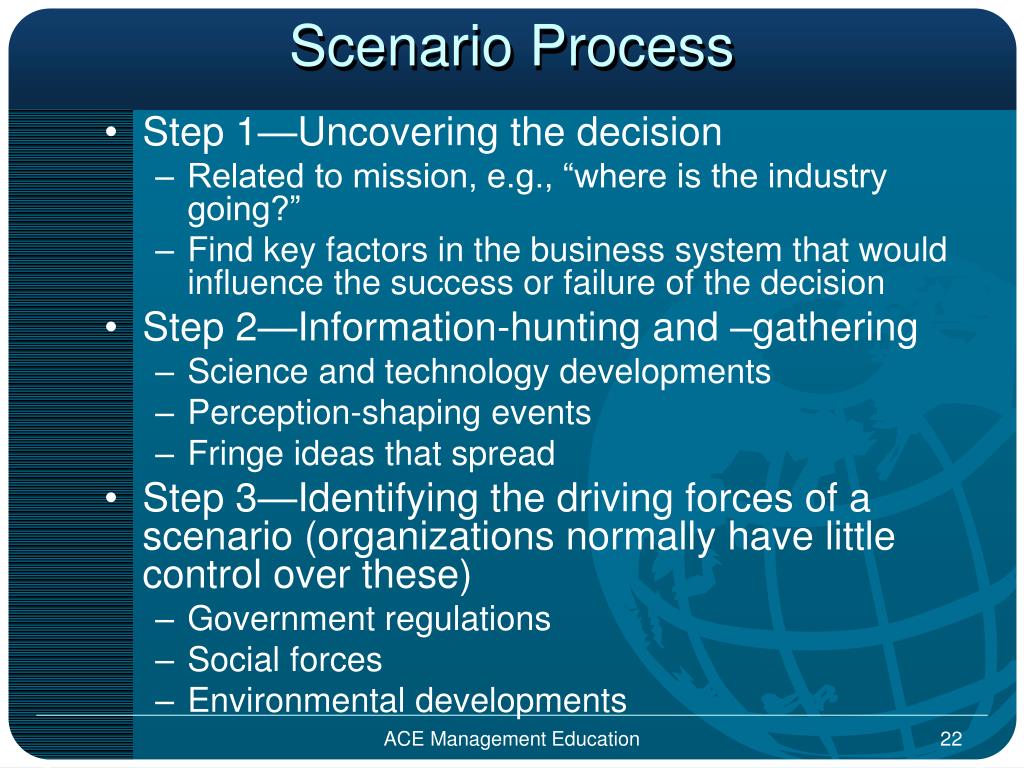 Scenario Process

• Step 1—Uncovering the decision
– Related to mission, e.g., “where is the industry going?”
– Find key factors in the business system that would influence the success or failure of the decision
• Step 2—Information-hunting and –gathering
– Science and technology developments
– Perception-shaping events
– Fringe ideas that spread
• Step 3—Identifying the driving forces of a scenario (organizations normally have little control over these)
– Government regulations
– Social forces
– Environmental developments

ACE Management Education

22